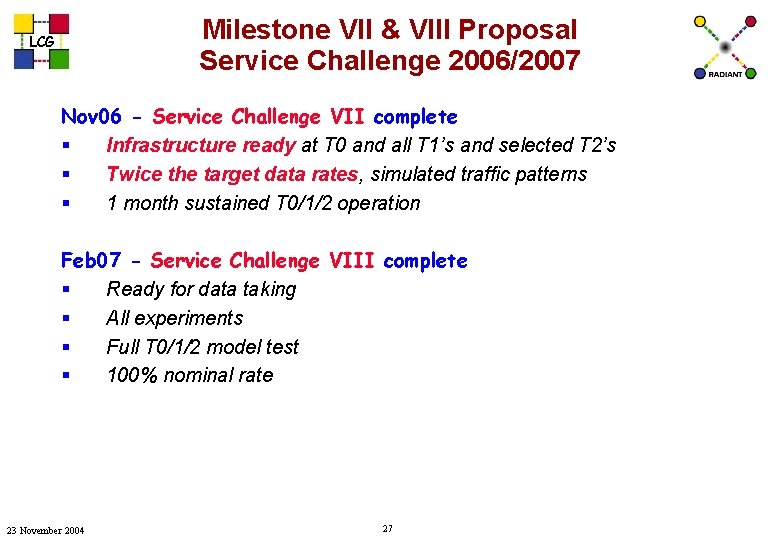 LCG

Milestone VII & VIII Proposal
Service Challenge 2006/2007

RADIANT

Nov06 - Service Challenge VII complete
▪ Infrastructure ready at T0 and all T1's and selected T2's
▪ Twice the target data rates, simulated traffic patterns
▪ 1 month sustained T0/1/2 operation

Feb07 - Service Challenge VIII complete
▪ Ready for data taking
▪ All experiments
▪ Full T0/1/2 model test
▪ 100% nominal rate

23 November 2004

27